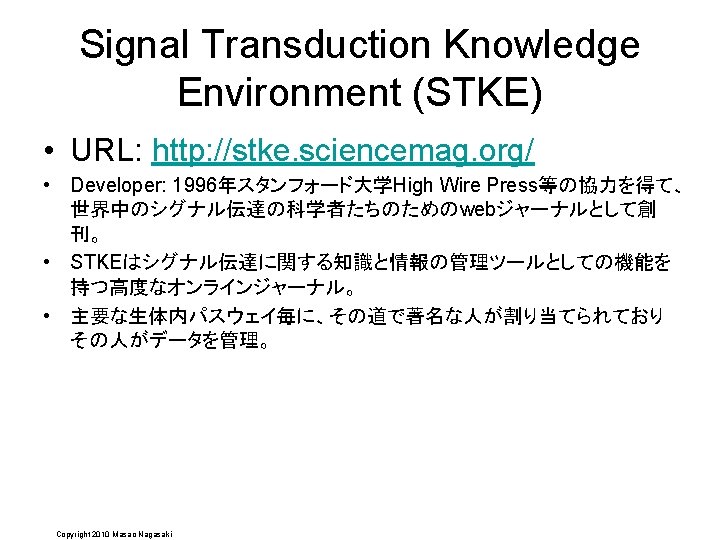 Signal Transduction Knowledge Environment (STKE)

• URL: http://stke.sciencemag.org/

• Developer: 1996年スタンフォード大学High Wire Press等の協力を得て、世界中のシグナル伝達の科学者たちのためのwebジャーナルとして創刊。

• STKEはシグナル伝達に関する知識と情報の管理ツールとしての機能を持つ高度なオンラインジャーナル。

• 主要な生体内パスウェイ毎に、その道で著名な人が割り当てられておりその人がデータを管理。

Copyright 2010 Masao Nagasaki